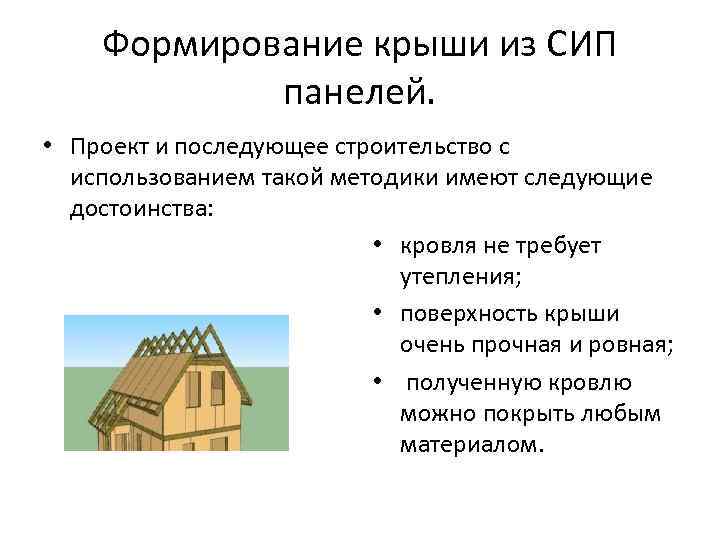 Формирование крыши из СИП панелей.

• Проект и последующее строительство с использованием такой методики имеют следующие достоинства:

• кровля не требует утепления;
• поверхность крыши очень прочная и ровная;
• полученную кровлю можно покрыть любым материалом.